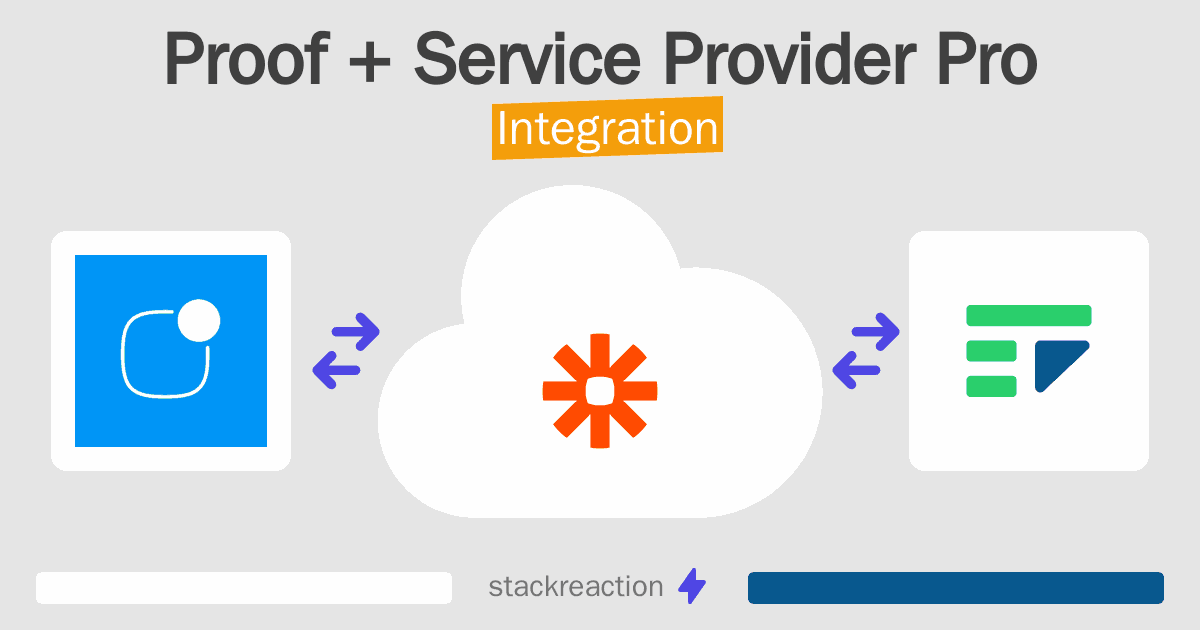 Proof + Service Provider Pro
Integration

stackreaction